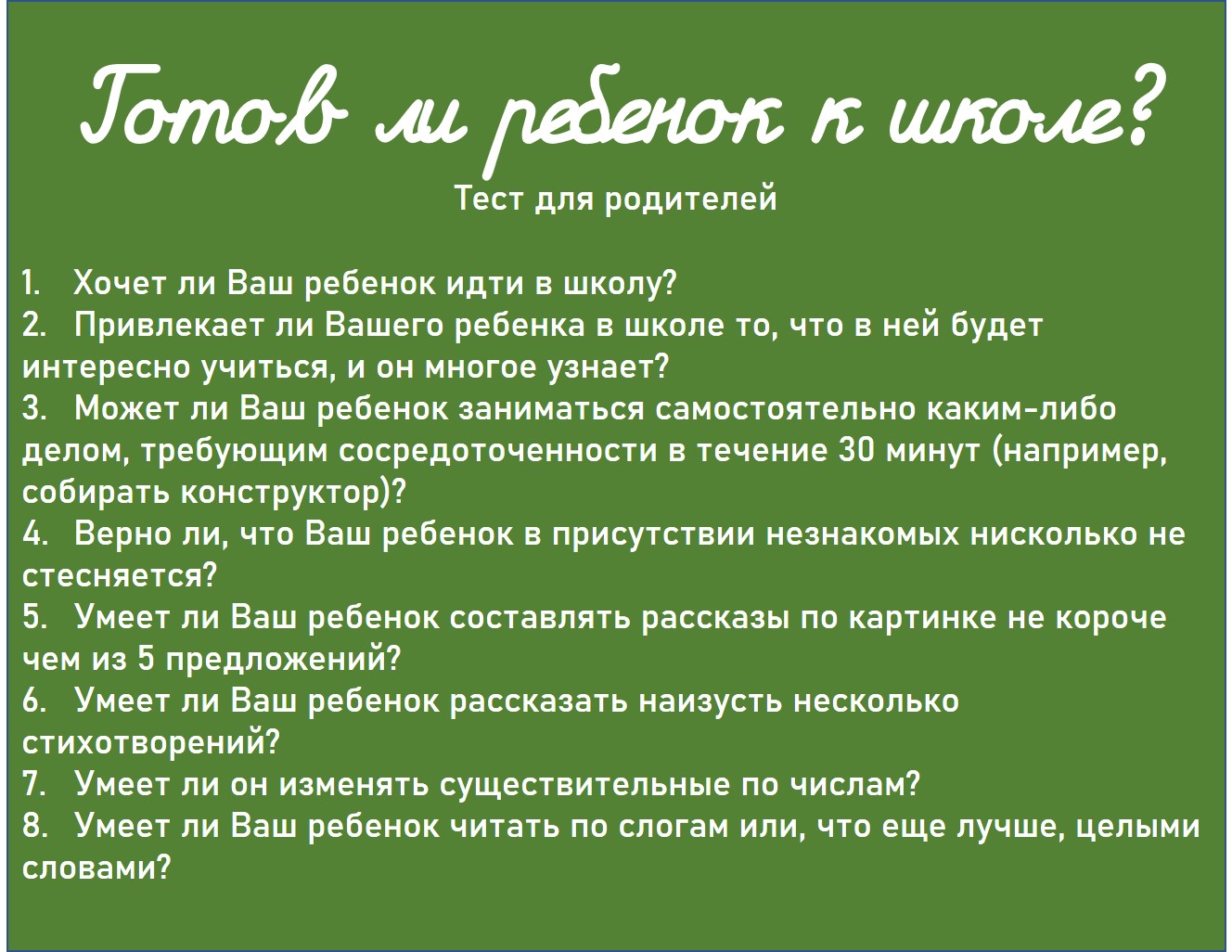 Готов ли ребенок к школе?
Тест для родителей

1. Хочет ли Ваш ребенок идти в школу?
2. Привлекает ли Вашего ребенка в школе то, что в ней будет интересно учиться, и он многое узнает?
3. Может ли Ваш ребенок заниматься самостоятельно каким-либо делом, требующим сосредоточенности в течение 30 минут (например, собирать конструктор)?
4. Верно ли, что Ваш ребенок в присутствии незнакомых нисколько не стесняется?
5. Умеет ли Ваш ребенок составлять рассказы по картинке не короче чем из 5 предложений?
6. Умеет ли Ваш ребенок рассказать наизусть несколько стихотворений?
7. Умеет ли он изменять существительные по числам?
8. Умеет ли Ваш ребенок читать по слогам или, что еще лучше, целыми словами?